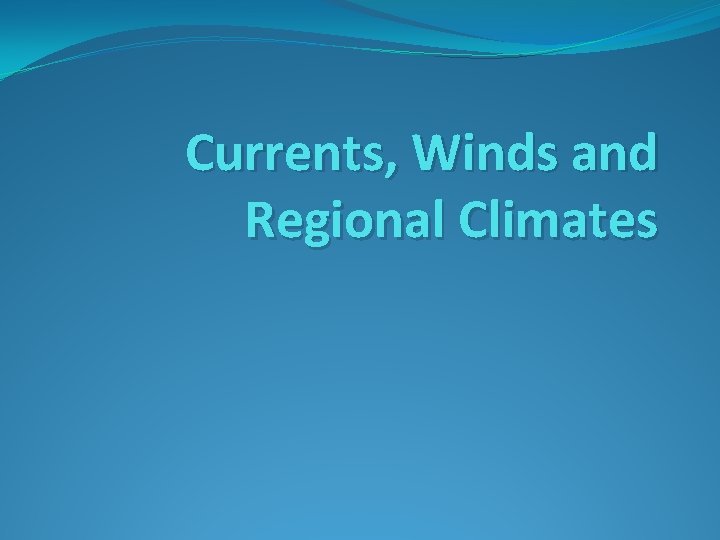 Currents, Winds and Regional Climates